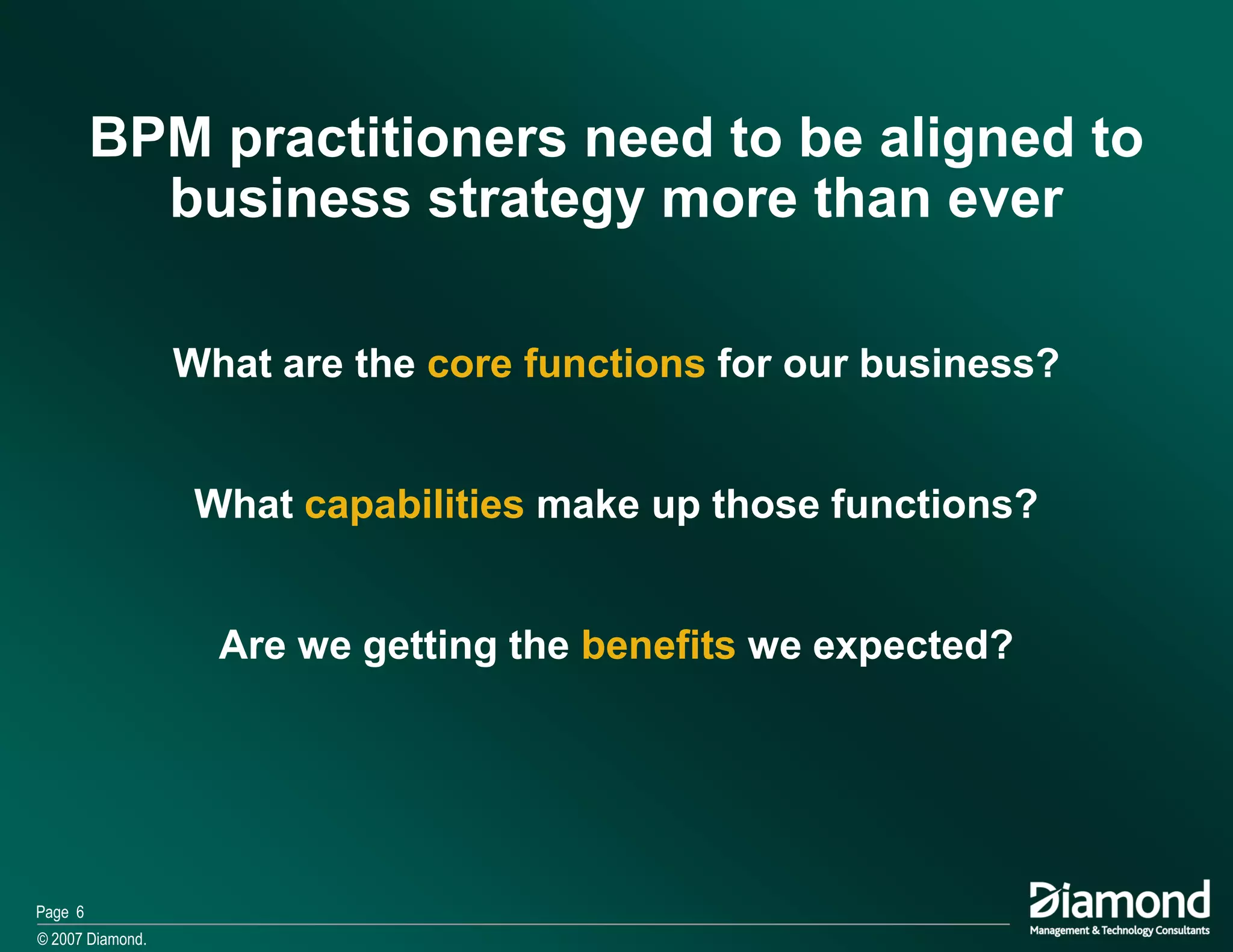 BPM practitioners need to be aligned to business strategy more than ever

What are the core functions for our business?

What capabilities make up those functions?

Are we getting the benefits we expected?

Page 6

© 2007 Diamond.

Diamond
Management & Technology Consultants